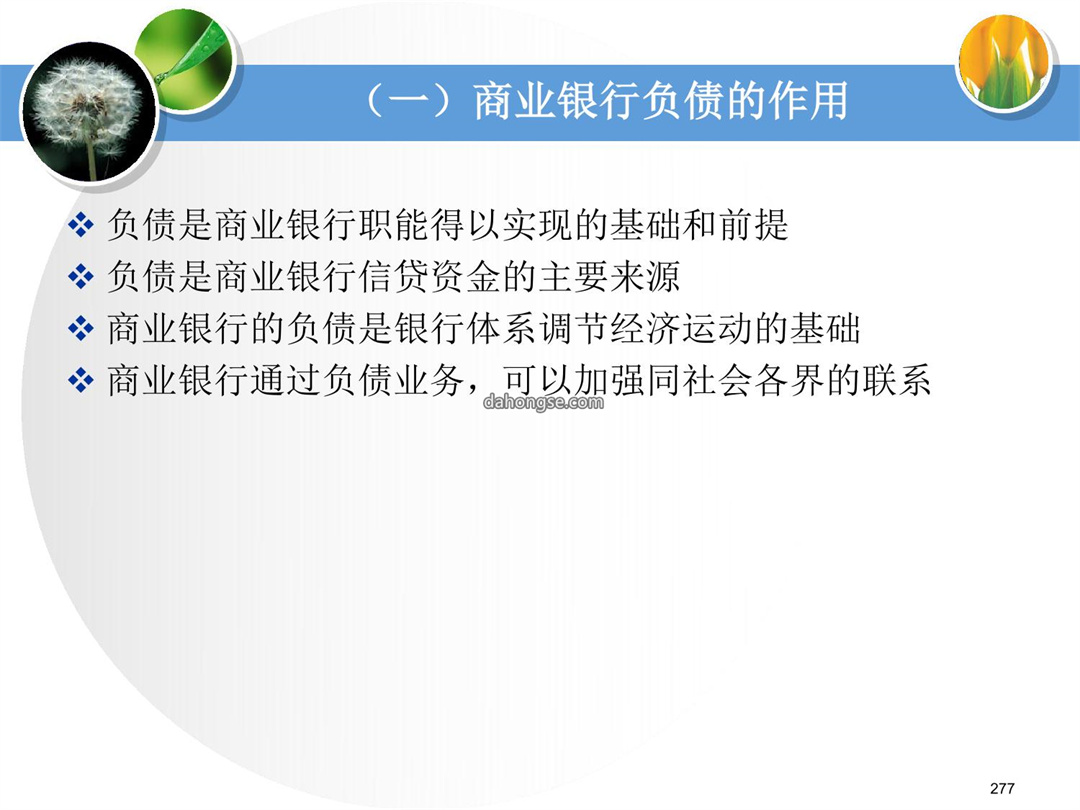 （一）商业银行负债的作用

❖ 负债是商业银行职能得以实现的基础和前提
❖ 负债是商业银行信贷资金的主要来源
❖ 商业银行的负债是银行体系调节经济运动的基础
❖ 商业银行通过负债业务，可以加强同社会各界的联系

dahongse.com

277